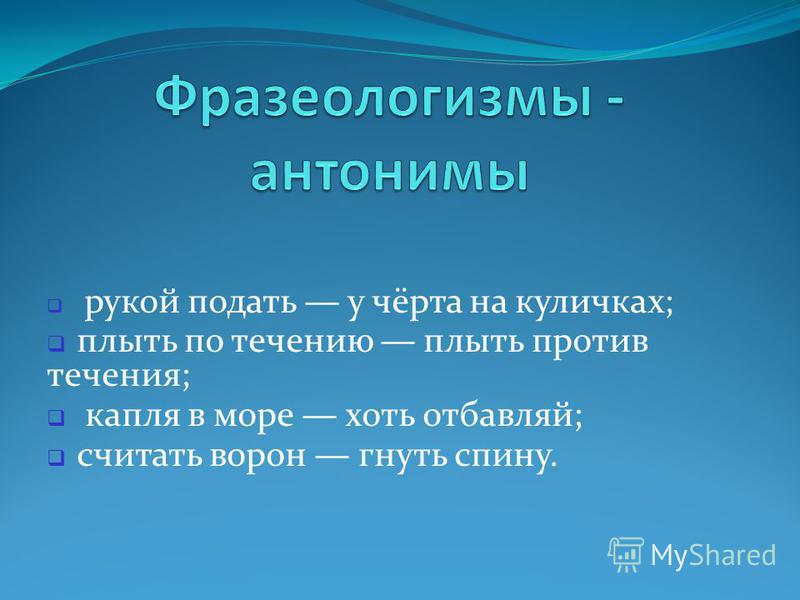 Фразеологизмы - антонимы

рукой подать — у чёрта на куличках;

плыть по течению — плыть против течения;

капля в море — хоть отбавляй;

считать ворон — гнуть спину.

MyShared